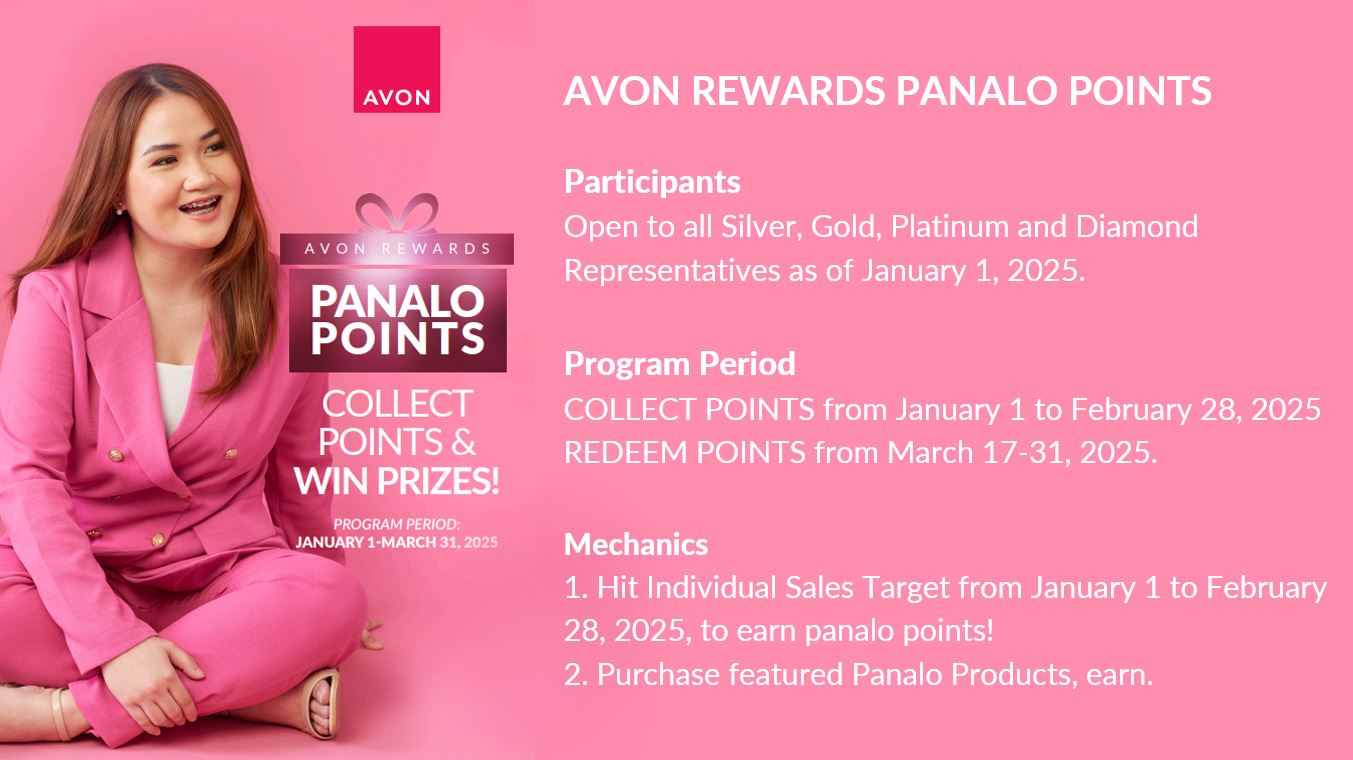 AVON

AVON REWARDS

PANALO POINTS

COLLECT POINTS & WIN PRIZES!

PROGRAM PERIOD: JANUARY 1-MARCH 31, 2025

AVON REWARDS PANALO POINTS

Participants
Open to all Silver, Gold, Platinum and Diamond Representatives as of January 1, 2025.

Program Period
COLLECT POINTS from January 1 to February 28, 2025
REDEEM POINTS from March 17-31, 2025.

Mechanics
1. Hit Individual Sales Target from January 1 to February 28, 2025, to earn panalo points!
2. Purchase featured Panalo Products, earn.